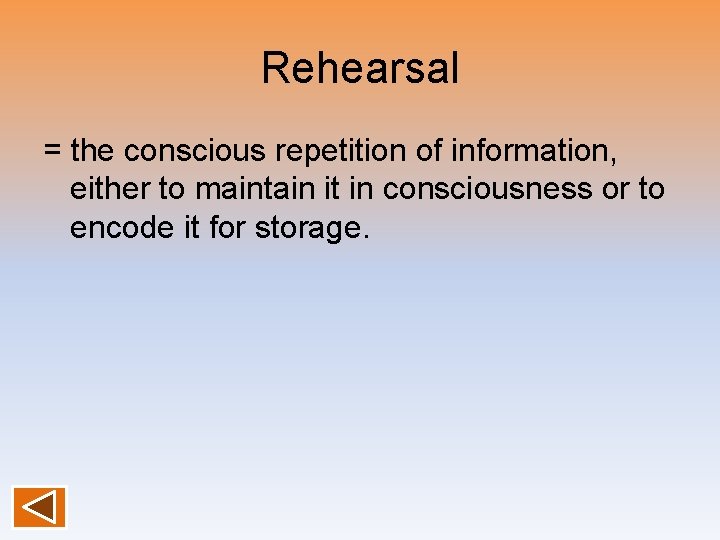 Rehearsal

= the conscious repetition of information, either to maintain it in consciousness or to encode it for storage.